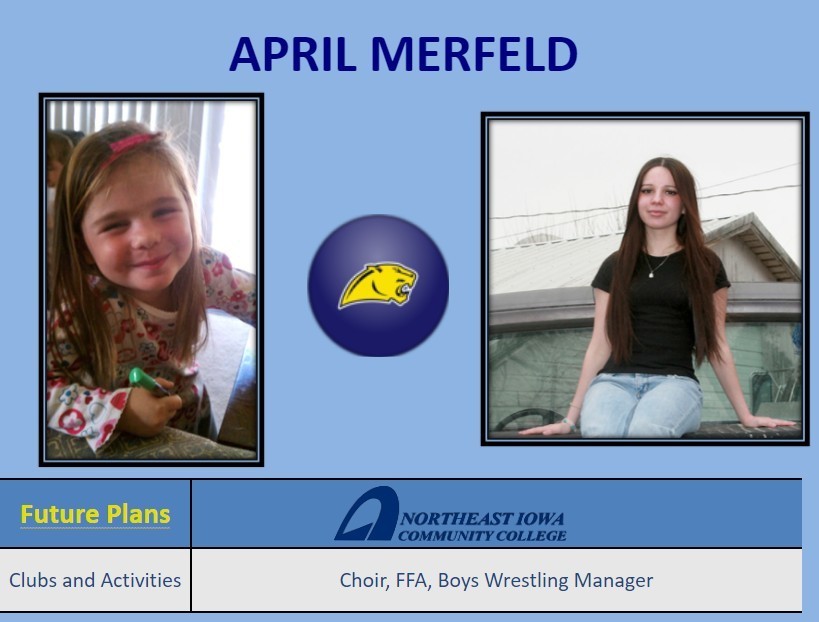 APRIL MERFELD

| Future Plans | NORTHEAST IOWA COMMUNITY COLLEGE |
|---|---|
| Clubs and Activities | Choir, FFA, Boys Wrestling Manager |